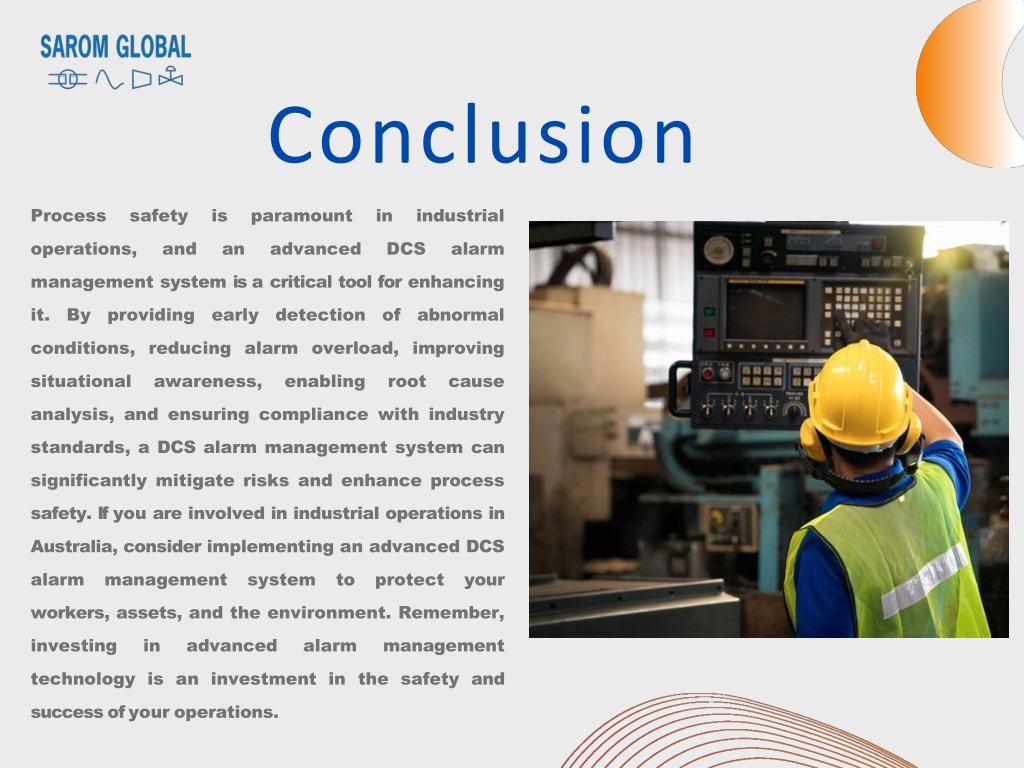 SAROM GLOBAL

Conclusion

Process safety is paramount in industrial operations, and an advanced DCS alarm management system is a critical tool for enhancing it. By providing early detection of abnormal conditions, reducing alarm overload, improving situational awareness, enabling root cause analysis, and ensuring compliance with industry standards, a DCS alarm management system can significantly mitigate risks and enhance process safety. If you are involved in industrial operations in Australia, consider implementing an advanced DCS alarm management system to protect your workers, assets, and the environment. Remember, investing in advanced alarm management technology is an investment in the safety and success of your operations.